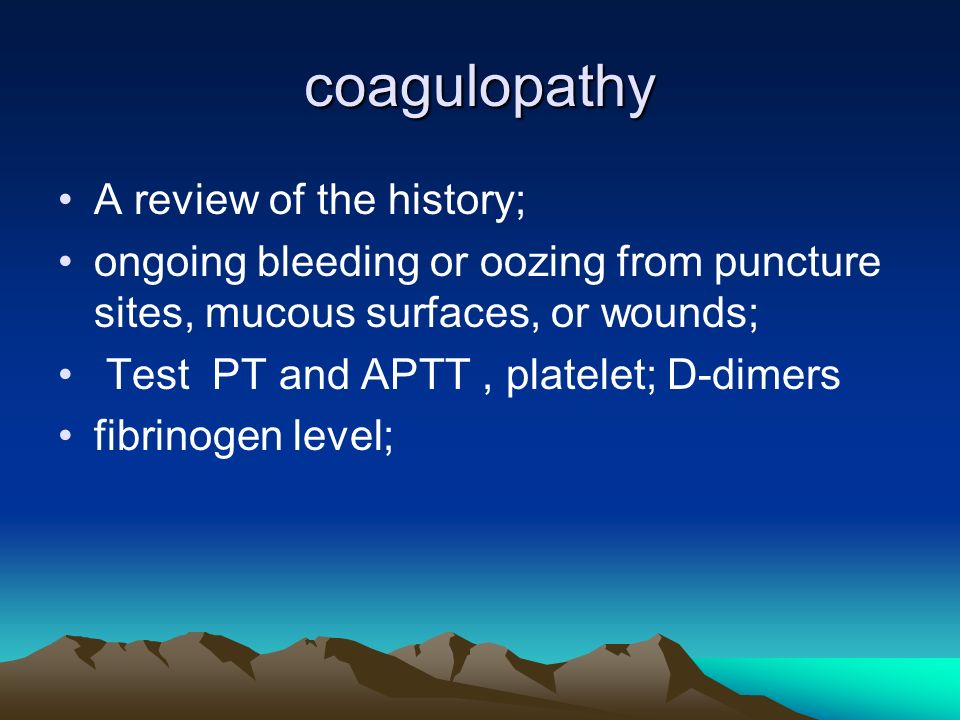 coagulopathy

• A review of the history;
• ongoing bleeding or oozing from puncture sites, mucous surfaces, or wounds;
• Test PT and APTT , platelet; D-dimers
• fibrinogen level;